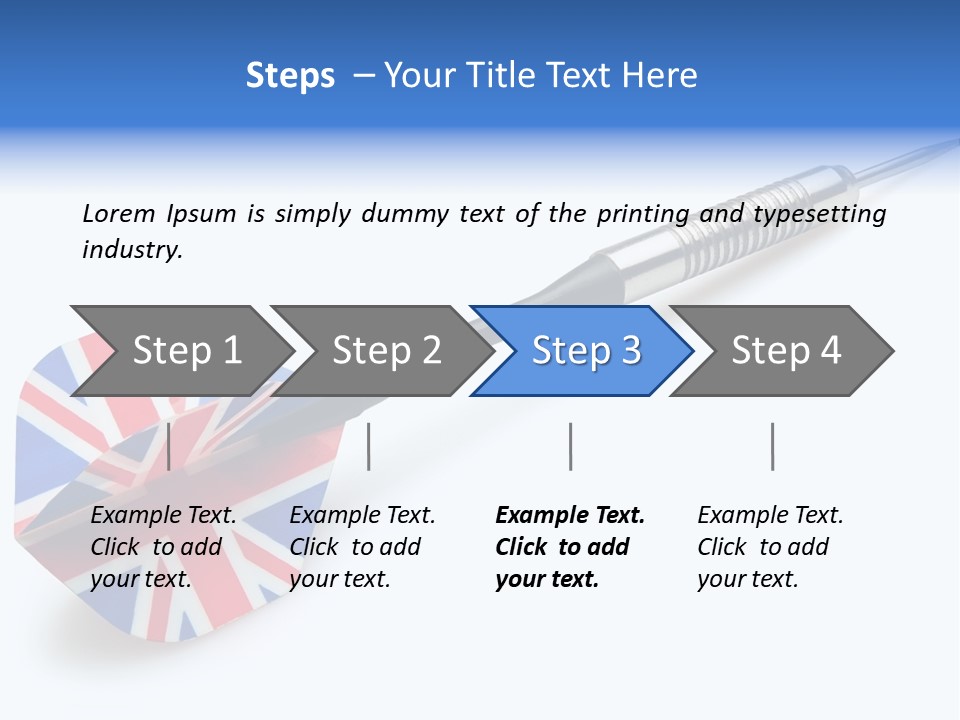 Steps – Your Title Text Here

Lorem Ipsum is simply dummy text of the printing and typesetting industry.

Step 1

Step 2

Step 3

Step 4

Example Text. Click to add your text.

Example Text. Click to add your text.

Example Text. Click to add your text.

Example Text. Click to add your text.